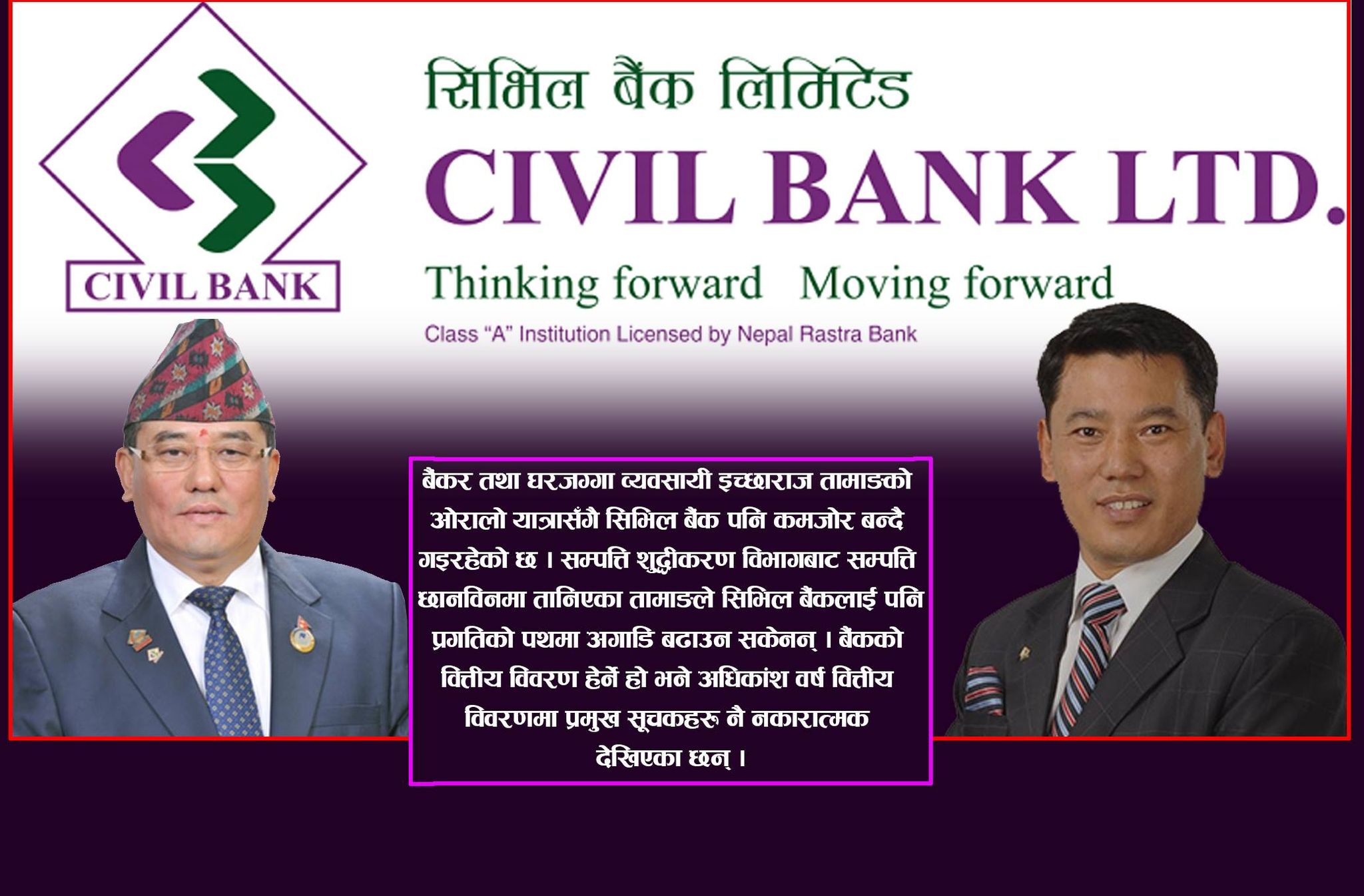 CIVIL BANK

सिभिल बैंक लिमिटेड
CIVIL BANK LTD.
Thinking forward Moving forward
Class "A" Institution Licensed by Nepal Rastra Bank

बैंकर तथा घरजग्गा व्यवसायी इच्छाराज तामाङको ओरालो यात्रासँगै सिभिल बैंक पनि कमजोर बन्दै गइरहेको छ । सम्पत्ति शुद्धीकरण विभागबाट सम्पत्ति छानविनमा तानिएका तामाङले सिभिल बैंकलाई पनि प्रगतिको पथमा अगाडि बढाउन सकेनन् । बैंकको वित्तीय विवरण हेर्ने हो भने अधिकांश वर्ष वित्तीय विवरणमा प्रमुख सूचकहरू नै नकारात्मक देखिएका छन् ।